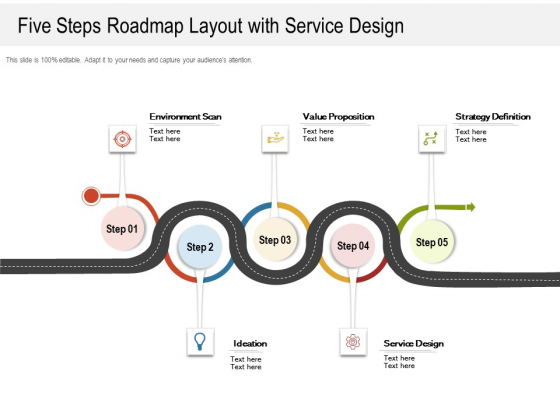 Five Steps Roadmap Layout with Service Design

This slide is 100% editable. Adapt it to your needs and capture your audience's attention.

Environment Scan
Text here
Text here

Value Proposition
Text here
Text here

Strategy Definition
Text here
Text here

Step 01

Step 2

Step 03

Step 04

Step 05

Ideation
Text here
Text here

Service Design
Text here
Text here